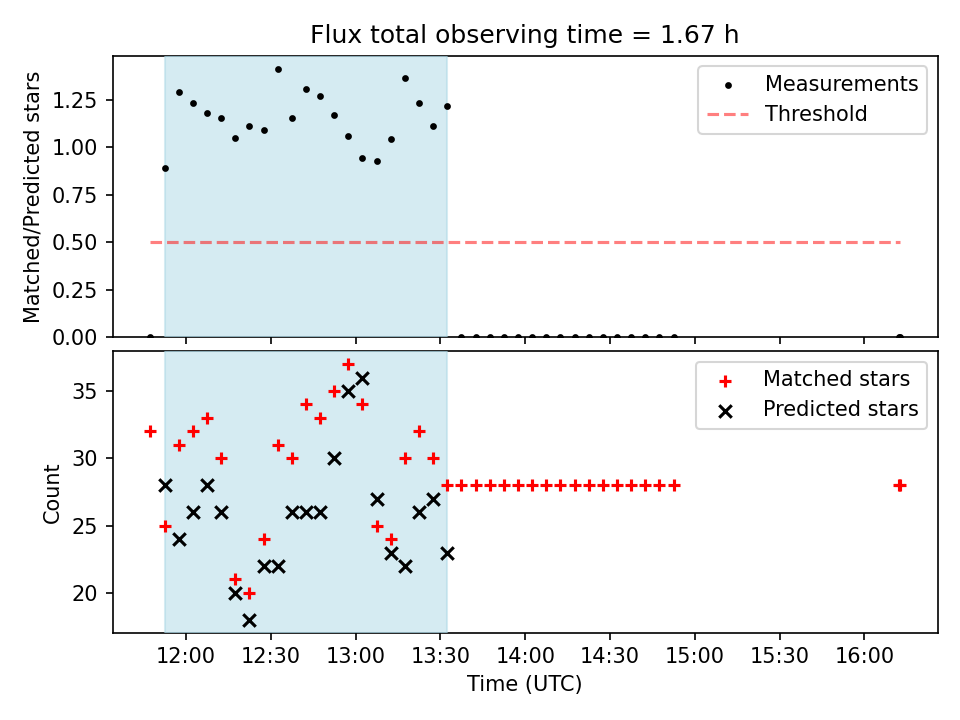 Flux total observing time = 1.67 h

Matched/Predicted stars

1.25
1.00
0.75
0.50
0.25
0.00

Measurements
Threshold

Count

35
30
25
20

Matched stars
Predicted stars

12:00
12:30
13:00
13:30
14:00
14:30
15:00
15:30
16:00

Time (UTC)